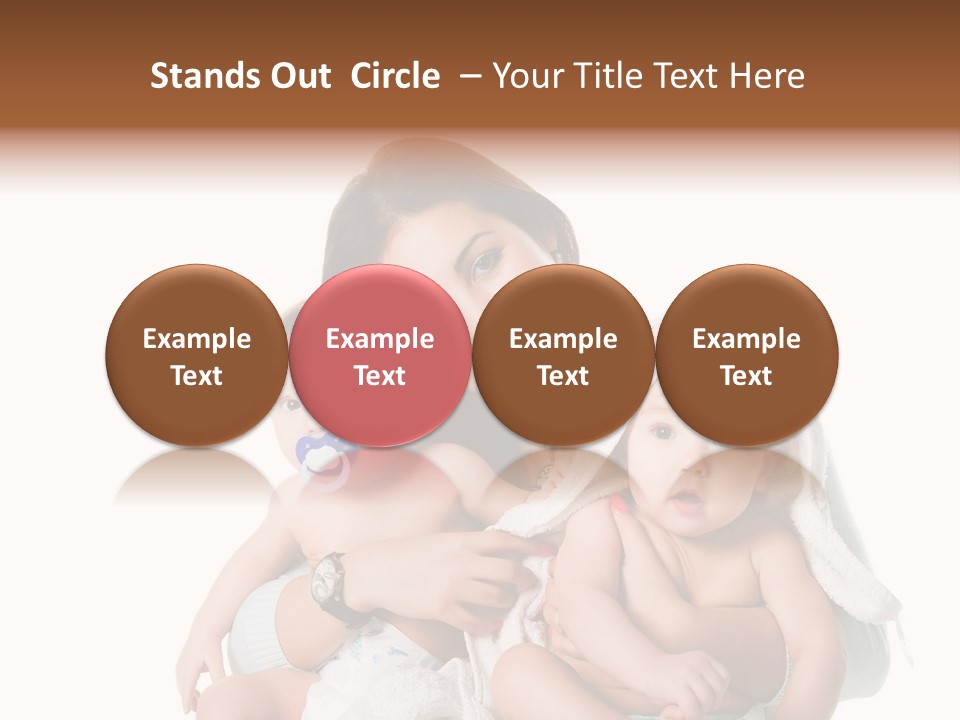 Stands Out Circle – Your Title Text Here

Example Text

Example Text

Example Text

Example Text